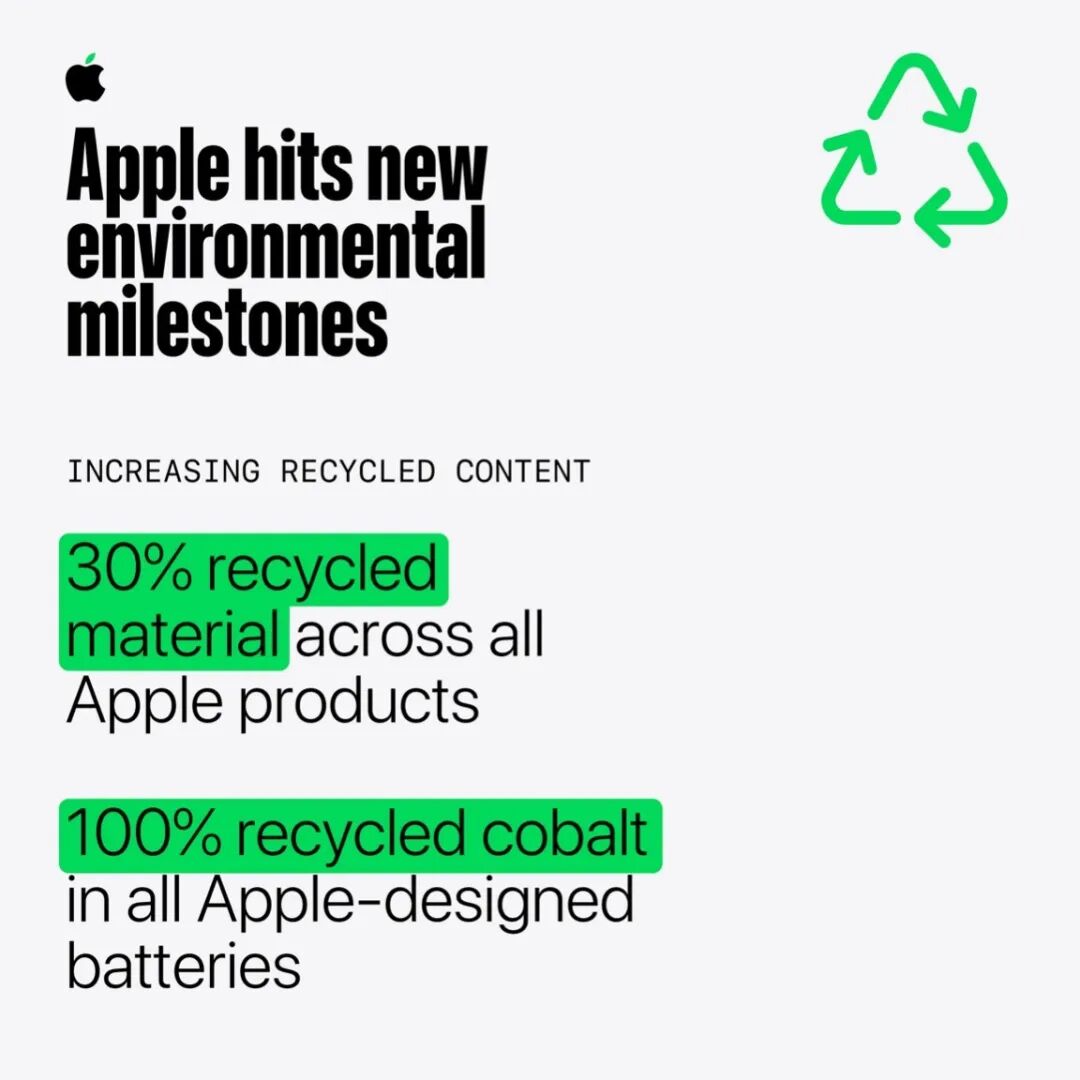 Apple hits new environmental milestones

INCREASING RECYCLED CONTENT

30% recycled material across all Apple products

100% recycled cobalt in all Apple-designed batteries